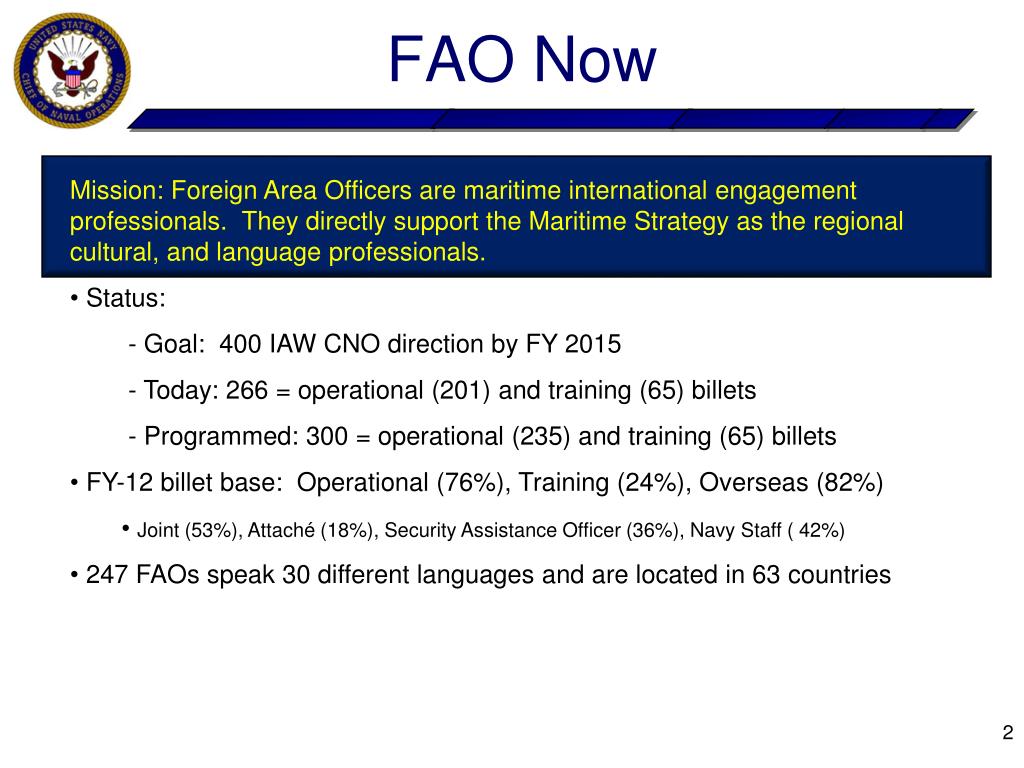 UNITED STATES NAVY CHIEF OF NAVAL OPERATIONS

FAO Now

Mission: Foreign Area Officers are maritime international engagement professionals. They directly support the Maritime Strategy as the regional cultural, and language professionals.

• Status:

- Goal: 400 IAW CNO direction by FY 2015

- Today: 266 = operational (201) and training (65) billets

- Programmed: 300 = operational (235) and training (65) billets

• FY-12 billet base: Operational (76%), Training (24%), Overseas (82%)

• Joint (53%), Attaché (18%), Security Assistance Officer (36%), Navy Staff ( 42%)

• 247 FAOs speak 30 different languages and are located in 63 countries

2